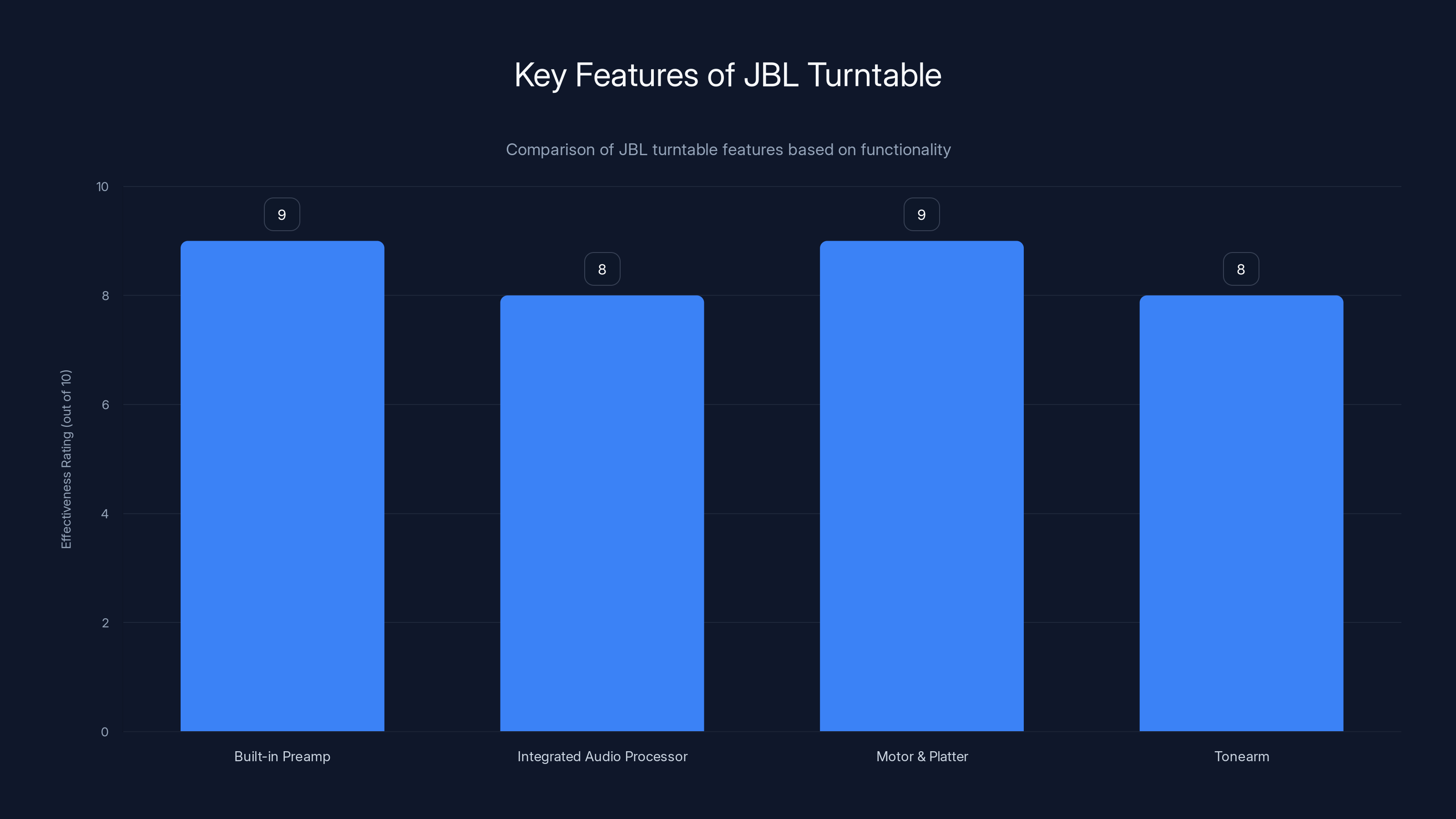 Key Features of JBL Turntable

Comparison of JBL turntable features based on functionality

Effectiveness Rating (out of 10)

10
8
6
4
2
0

9
8
9
8

Built-in Preamp
Integrated Audio Processor
Motor & Platter
Tonearm